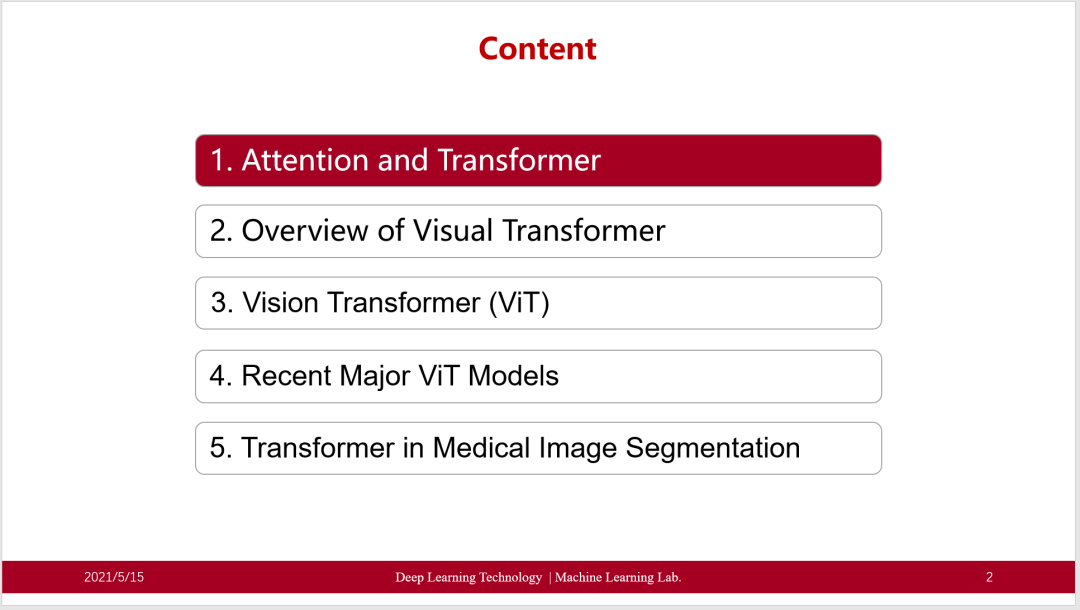 Content

1. Attention and Transformer

2. Overview of Visual Transformer

3. Vision Transformer (ViT)

4. Recent Major ViT Models

5. Transformer in Medical Image Segmentation

2021/5/15 Deep Learning Technology | Machine Learning Lab. 2